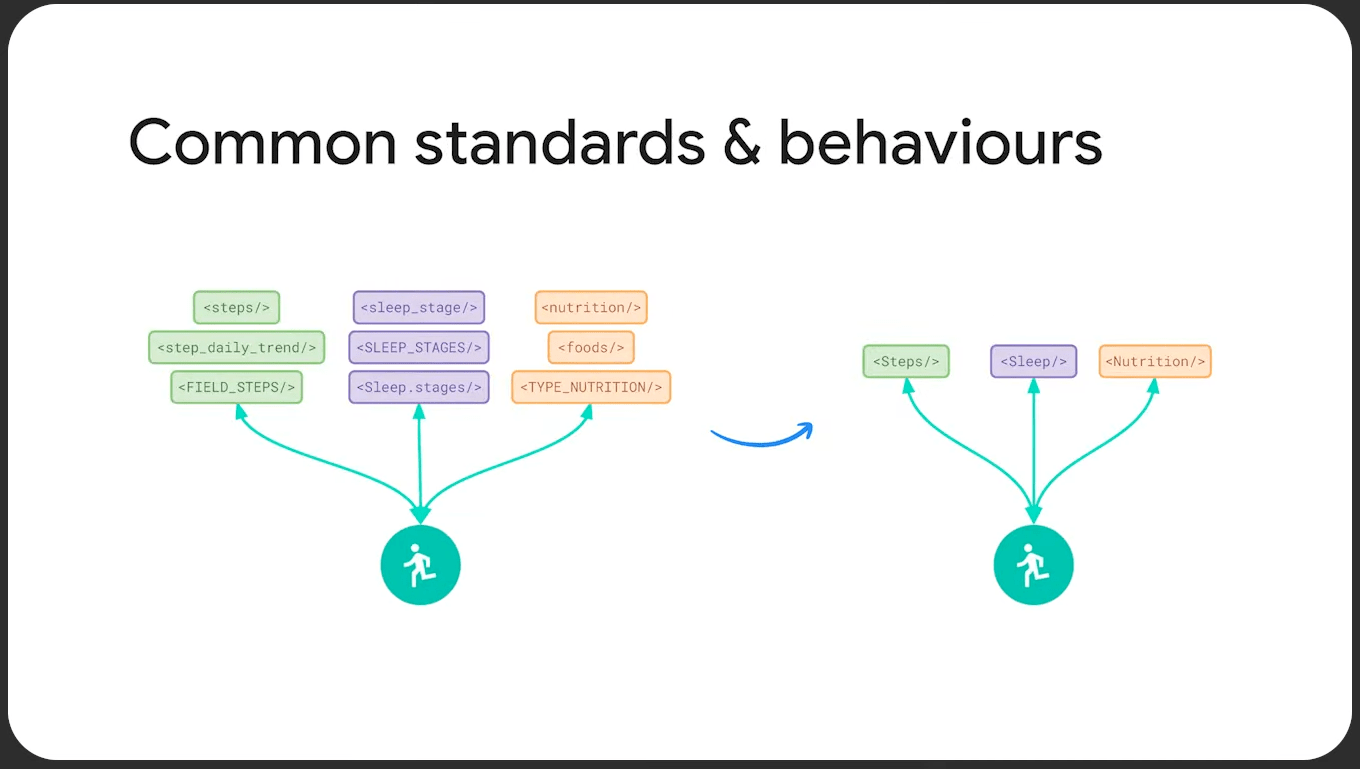 Common standards & behaviours

<steps/>
<step_daily_trend/>
<FIELD_STEPS/>

<sleep_stage/>
<SLEEP_STAGES/>
<Sleep.stages/>

<nutrition/>
<foods/>
<TYPE_NUTRITION/>

<Steps/>
<Sleep/>
<Nutrition/>